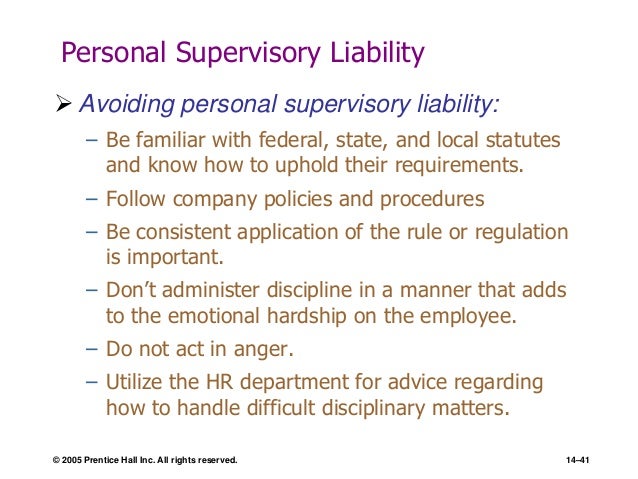 Personal Supervisory Liability

➢ Avoiding personal supervisory liability:

– Be familiar with federal, state, and local statutes and know how to uphold their requirements.

– Follow company policies and procedures

– Be consistent application of the rule or regulation is important.

– Don't administer discipline in a manner that adds to the emotional hardship on the employee.

– Do not act in anger.

– Utilize the HR department for advice regarding how to handle difficult disciplinary matters.

© 2005 Prentice Hall Inc. All rights reserved.

14–41